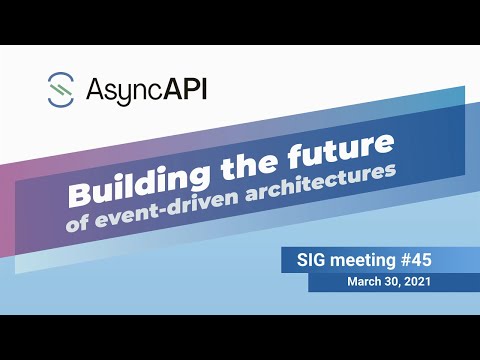 AsyncAPI

Building the future
of event-driven architectures

SIG meeting #45
March 30, 2021